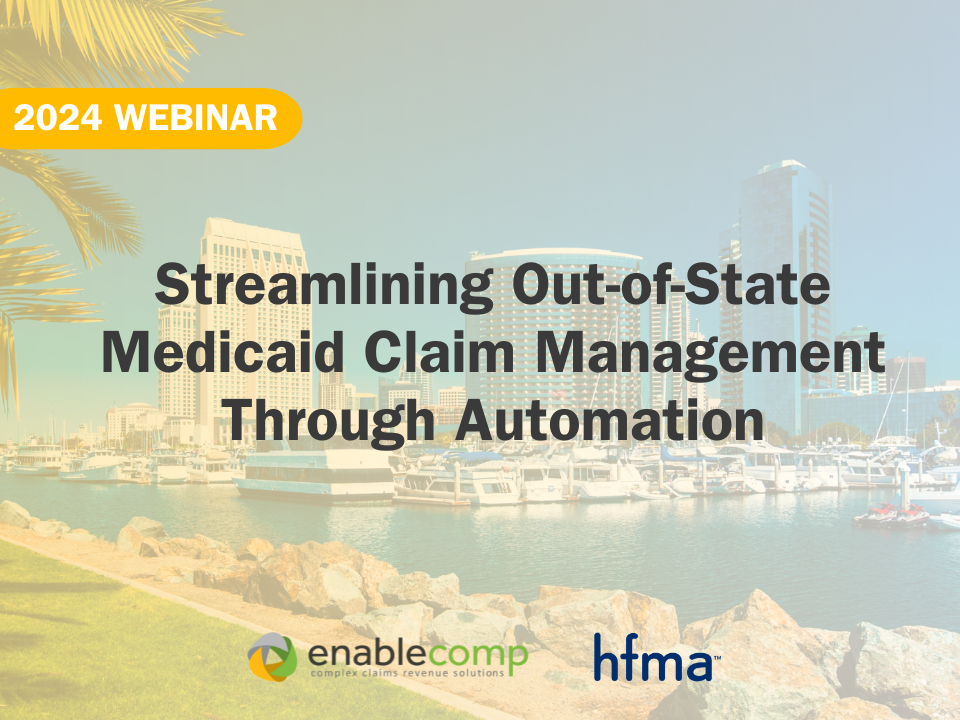 2024 WEBINAR

Streamlining Out-of-State Medicaid Claim Management Through Automation

enablecomp
complex claims revenue solutions

hfma™